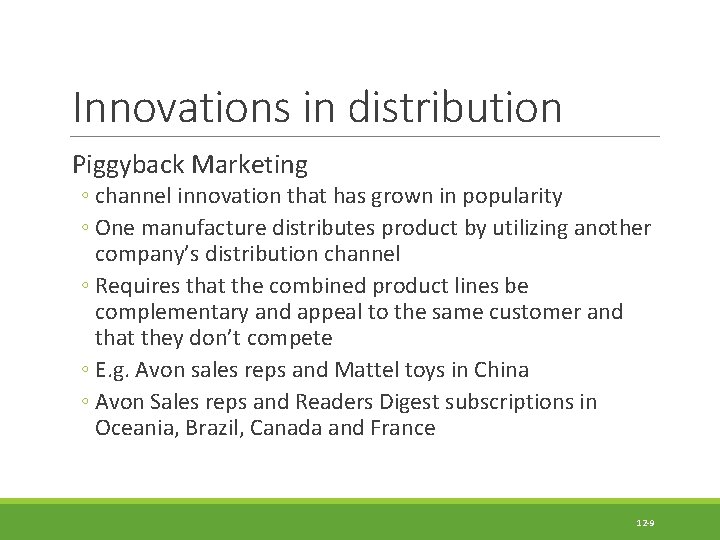 Innovations in distribution

Piggyback Marketing

◦ channel innovation that has grown in popularity

◦ One manufacture distributes product by utilizing another company's distribution channel

◦ Requires that the combined product lines be complementary and appeal to the same customer and that they don't compete

◦ E.g. Avon sales reps and Mattel toys in China

◦ Avon Sales reps and Readers Digest subscriptions in Oceania, Brazil, Canada and France

12-9